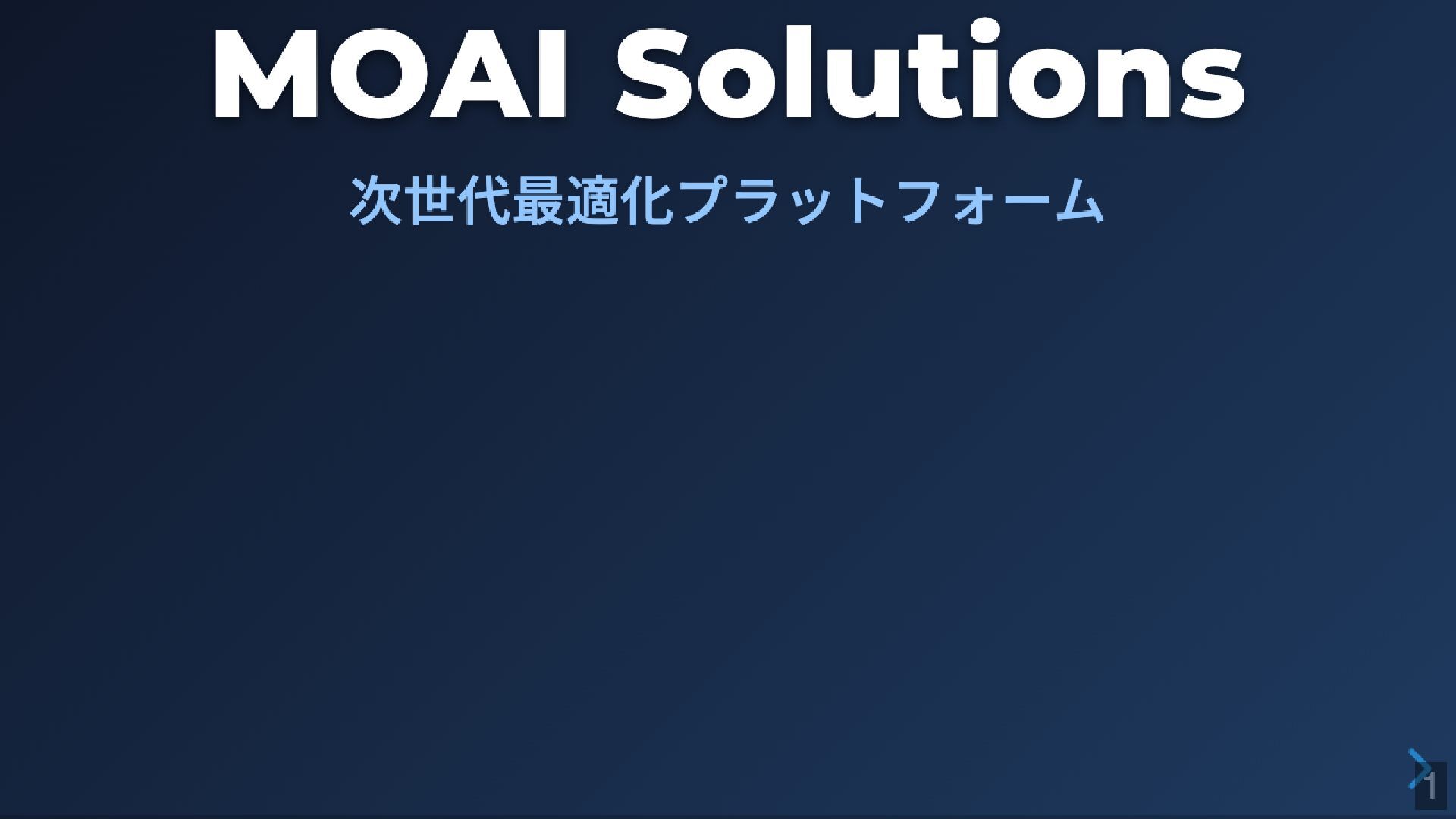 MOAI Solutions

次世代最適化プラットフォーム

1